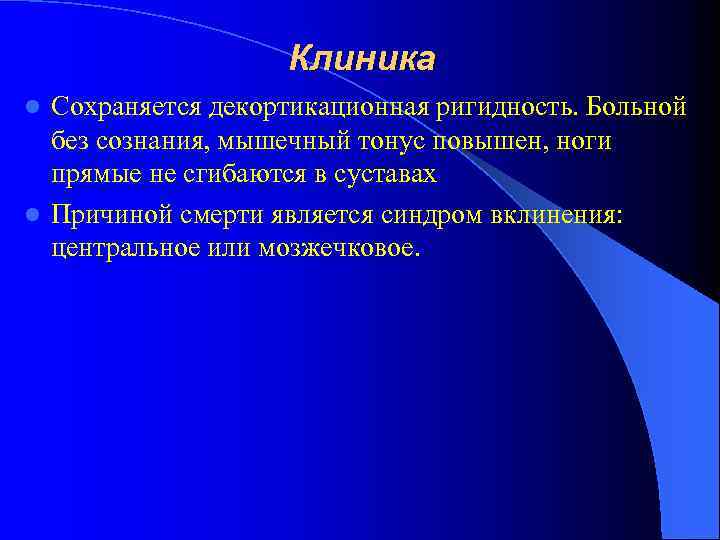 Клиника

Сохраняется декортикационная ригидность. Больной без сознания, мышечный тонус повышен, ноги прямые не сгибаются в суставах

Причиной смерти является синдром вклинения: центральное или мозжечковое.